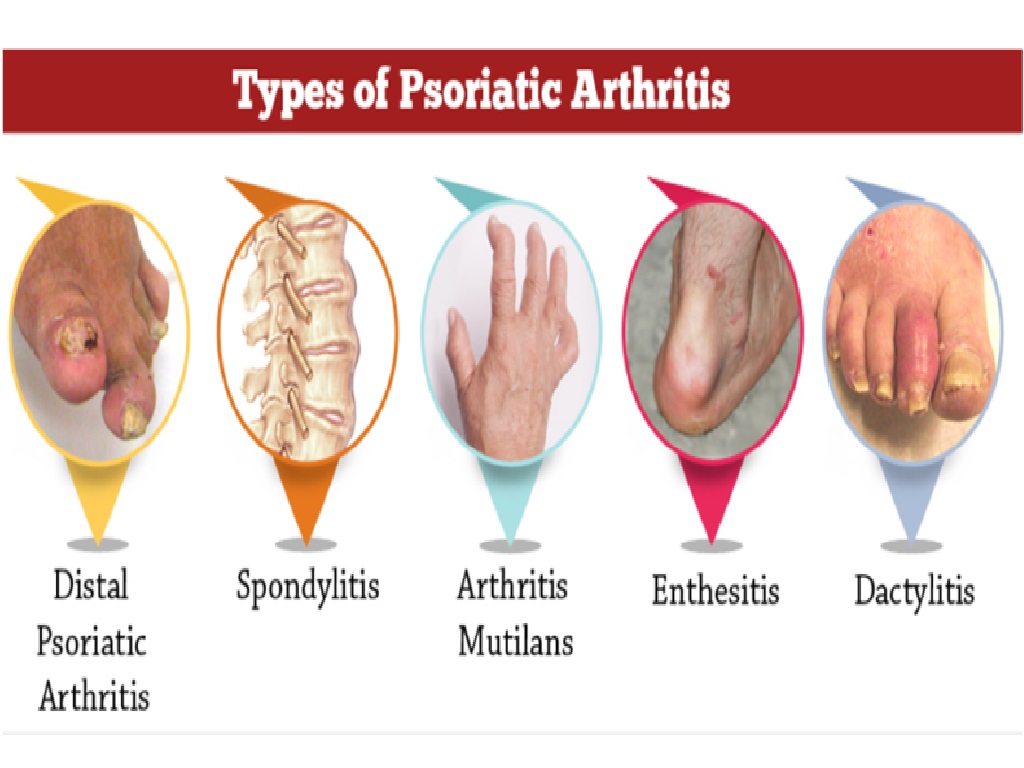 Types of Psoriatic Arthritis

Distal Psoriatic Arthritis

Spondylitis

Arthritis Mutilans

Enthesitis

Dactylitis